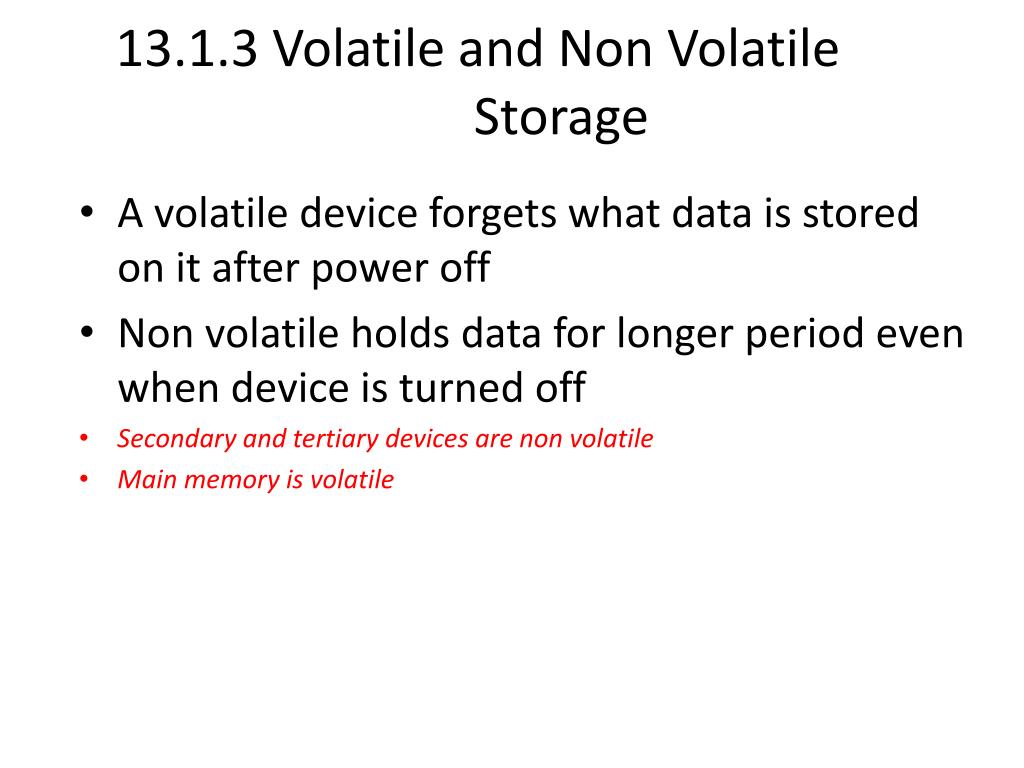 13.1.3 Volatile and Non Volatile Storage

• A volatile device forgets what data is stored on it after power off
• Non volatile holds data for longer period even when device is turned off
• Secondary and tertiary devices are non volatile
• Main memory is volatile